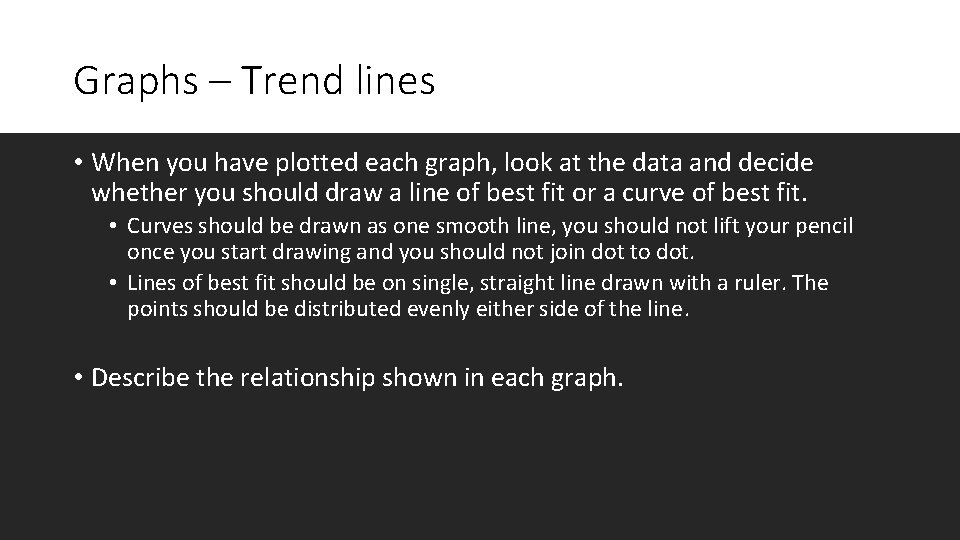 Graphs – Trend lines

• When you have plotted each graph, look at the data and decide whether you should draw a line of best fit or a curve of best fit.

• Curves should be drawn as one smooth line, you should not lift your pencil once you start drawing and you should not join dot to dot.

• Lines of best fit should be on single, straight line drawn with a ruler. The points should be distributed evenly either side of the line.

• Describe the relationship shown in each graph.